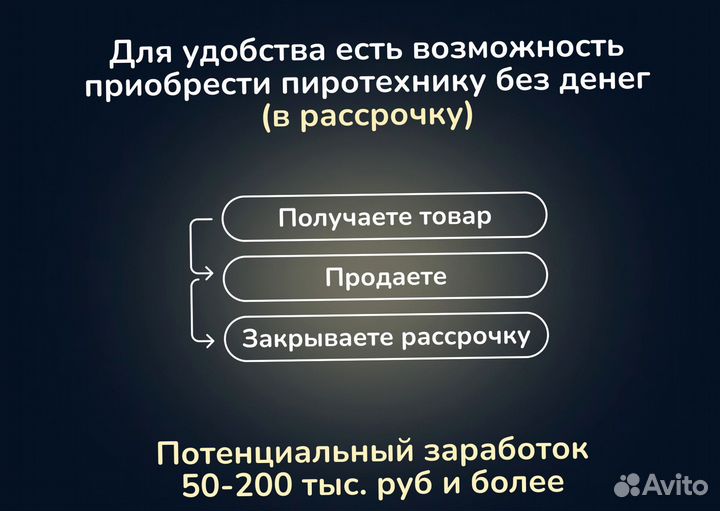 Для удобства есть возможность приобрести пиротехнику без денег (в рассрочку)

Получаете товар

Продаете

Закрываете рассрочку

Потенциальный заработок 50-200 тыс. руб и более

Avito